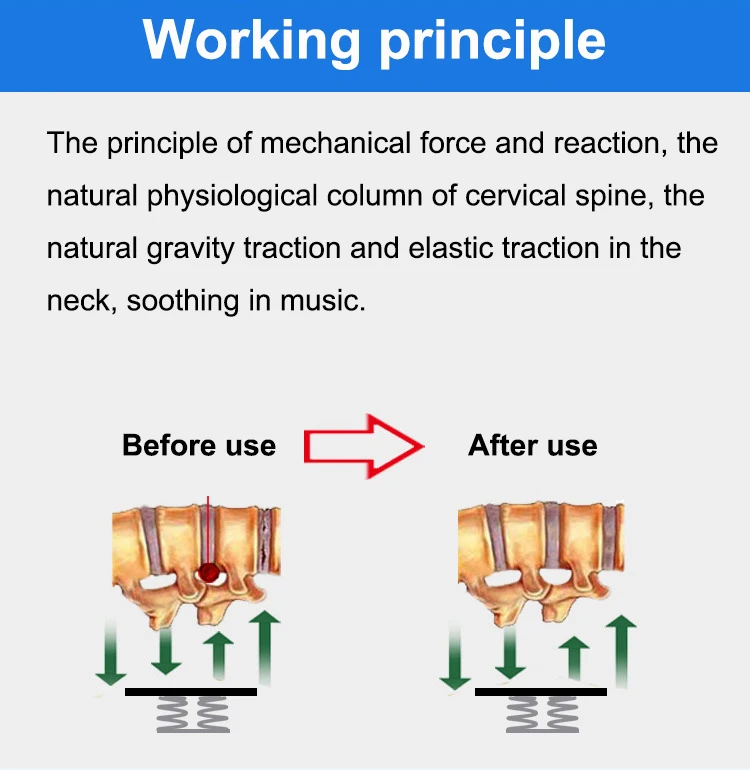 Working principle

The principle of mechanical force and reaction, the natural physiological column of cervical spine, the natural gravity traction and elastic traction in the neck, soothing in music.

Before use

After use